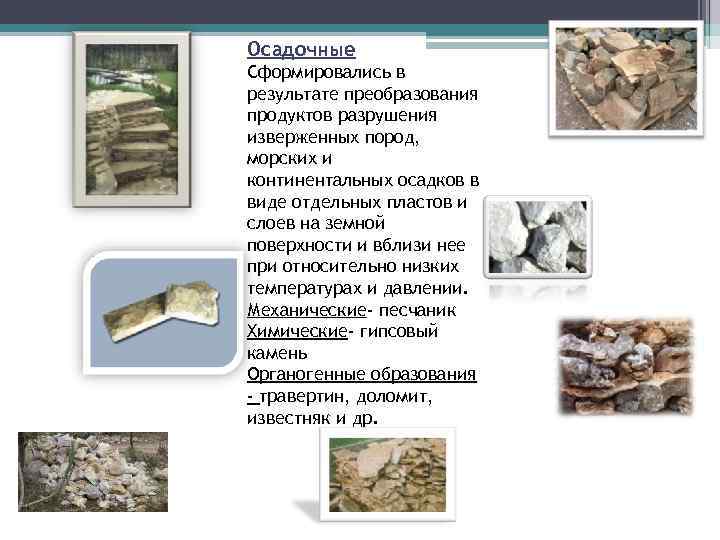 Осадочные
Сформировались в результате преобразования продуктов разрушения изверженных пород, морских и континентальных осадков в виде отдельных пластов и слоев на земной поверхности и вблизи нее при относительно низких температурах и давлении.
Механические- песчаник
Химические- гипсовый камень
Органогенные образования - травертин, доломит, известняк и др.